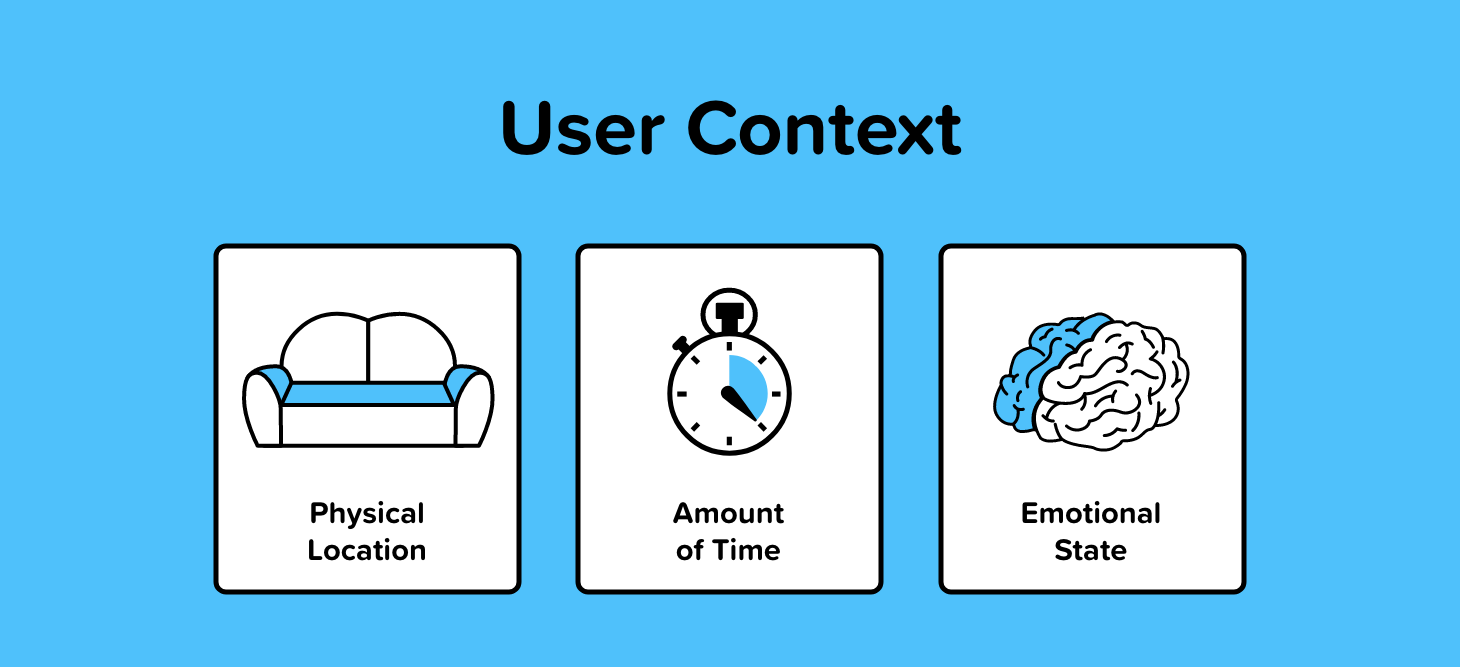 User Context

Physical Location

Amount of Time

Emotional State